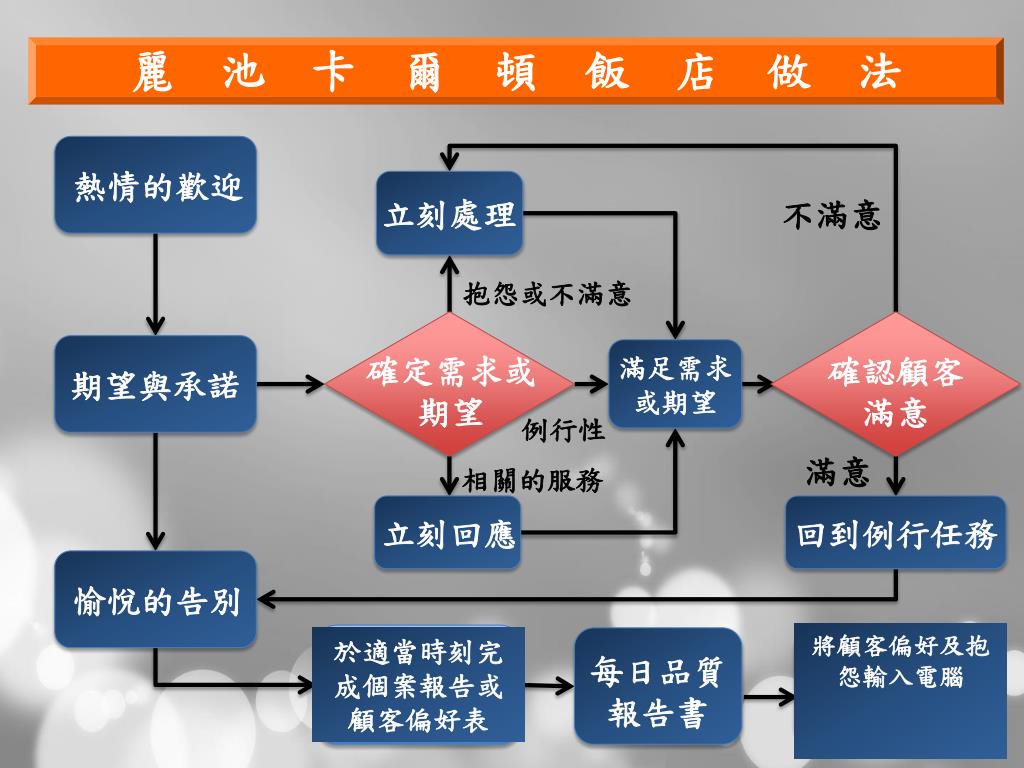 麗池卡爾頓飯店做法

熱情的歡迎

期望與承諾

愉悅的告別

立刻處理

抱怨或不滿意

確定需求或期望

例行性

相關的服務

立刻回應

滿足需求或期望

不滿意

確認顧客滿意

滿意

回到例行任務

於適當時刻完成個案報告或顧客偏好表

每日品質報告書

將顧客偏好及抱怨輸入電腦